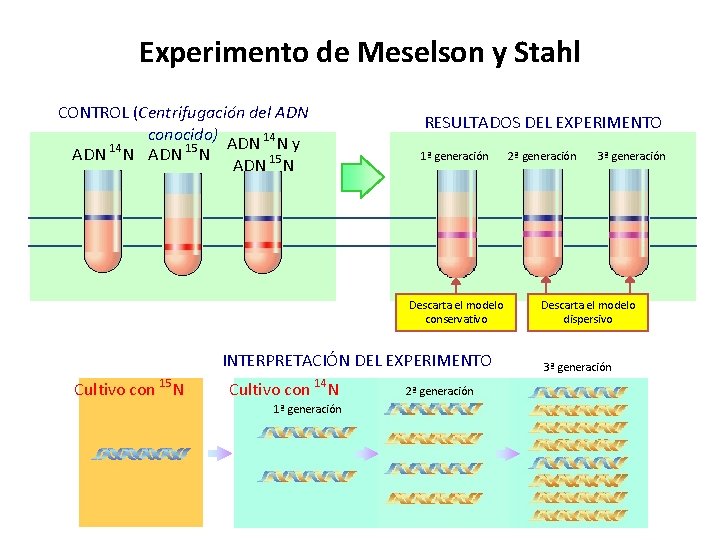 Experimento de Meselson y Stahl

CONTROL (Centrifugación del ADN conocido)

ADN $^{14}$N

ADN $^{15}$N

ADN $^{14}$N y ADN $^{15}$N

RESULTADOS DEL EXPERIMENTO

1ª generación

2ª generación

3ª generación

Descarta el modelo conservativo

Descarta el modelo dispersivo

INTERPRETACIÓN DEL EXPERIMENTO

Cultivo con $^{15}$N

Cultivo con $^{14}$N

1ª generación

2ª generación

3ª generación